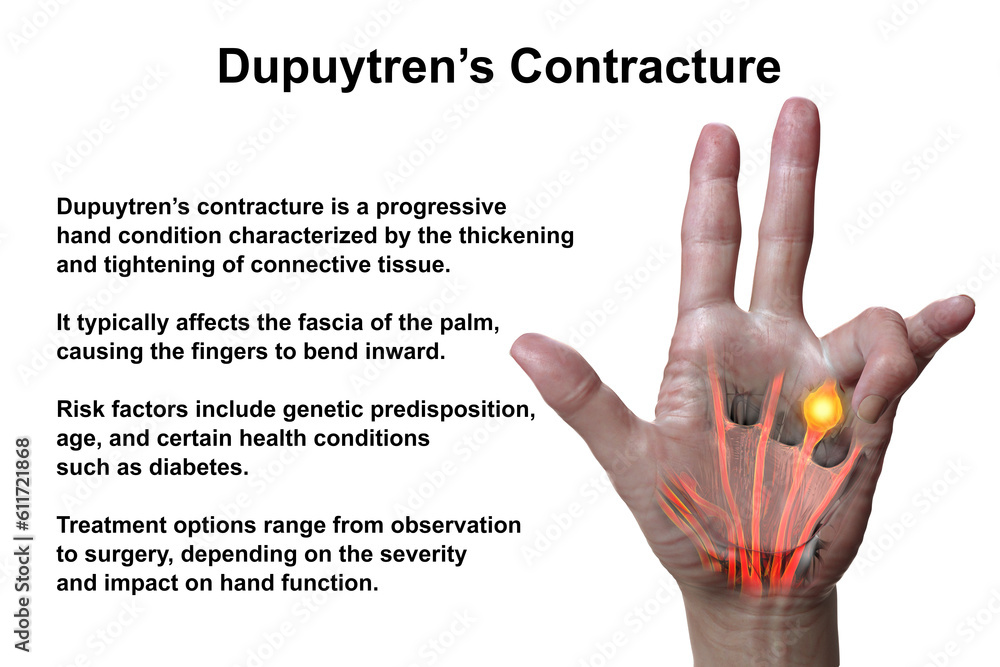 Dupuytren's Contracture

Dupuytren's contracture is a progressive hand condition characterized by the thickening and tightening of connective tissue.

It typically affects the fascia of the palm, causing the fingers to bend inward.

Risk factors include genetic predisposition, age, and certain health conditions such as diabetes.

Treatment options range from observation to surgery, depending on the severity and impact on hand function.

Adobe Stock | #611721868